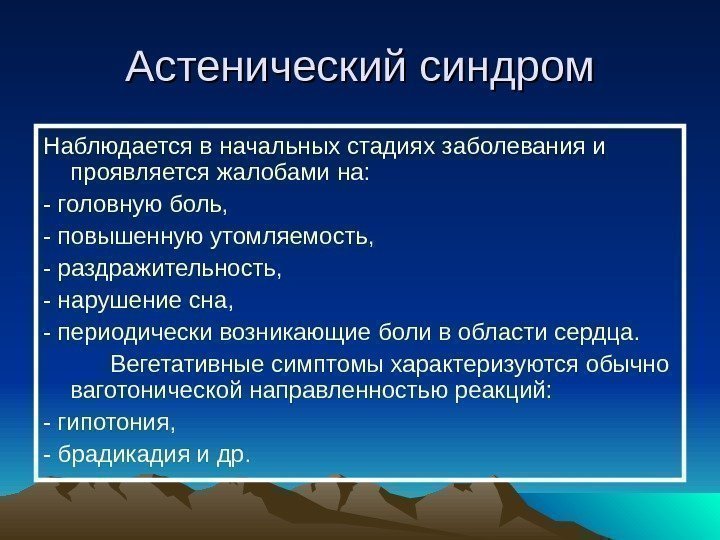 Астенический синдром

Наблюдается в начальных стадиях заболевания и проявляется жалобами на:

- головную боль,

- повышенную утомляемость,

- раздражительность,

- нарушение сна,

- периодически возникающие боли в области сердца.

Вегетативные симптомы характеризуются обычно ваготонической направленностью реакций:

- гипотония,

- брадикадия и др.